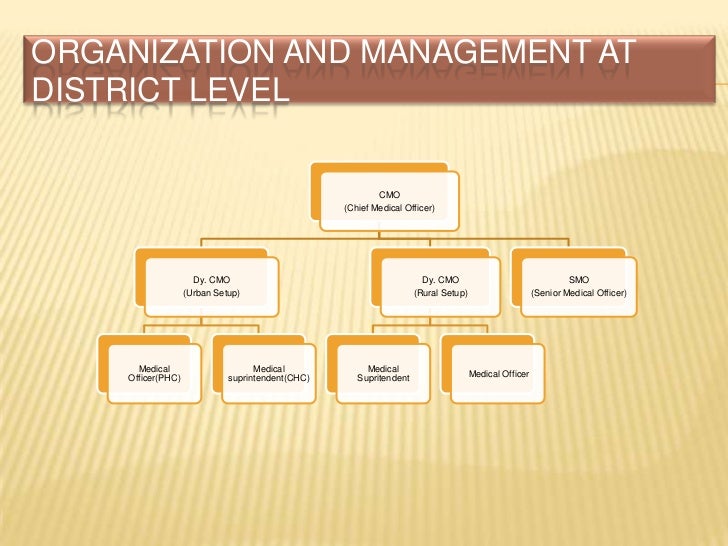 ORGANIZATION AND MANAGEMENT AT DISTRICT LEVEL

CMO
(Chief Medical Officer)

Dy. CMO
(Urban Setup)

Dy. CMO
(Rural Setup)

SMO
(Senior Medical Officer)

Medical Officer(PHC)

Medical suprintendent(CHC)

Medical Supritendent

Medical Officer